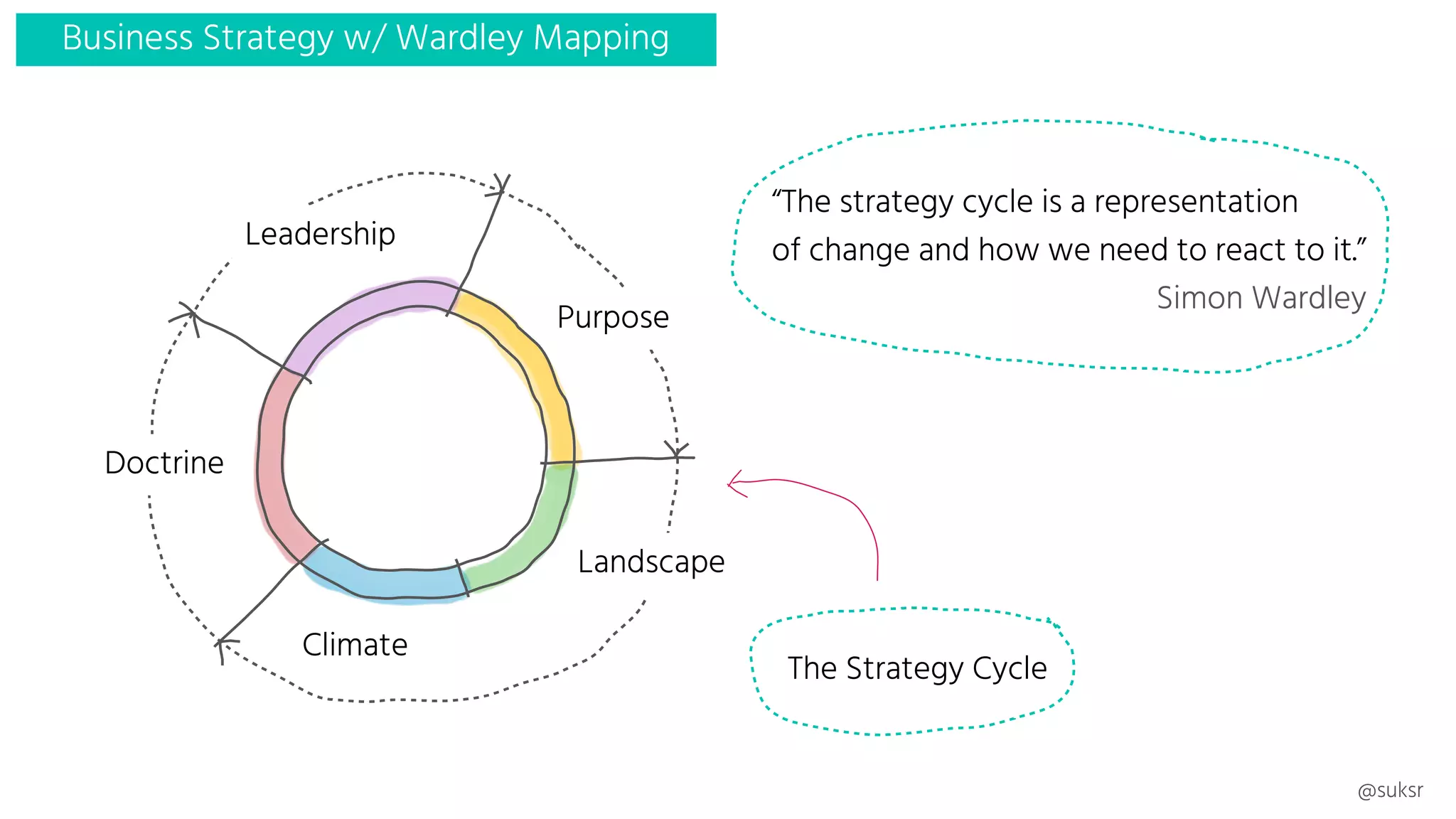 Business Strategy w/ Wardley Mapping

Leadership

Purpose

Doctrine

Landscape

Climate

“The strategy cycle is a representation of change and how we need to react to it.”
Simon Wardley

The Strategy Cycle

@suksr